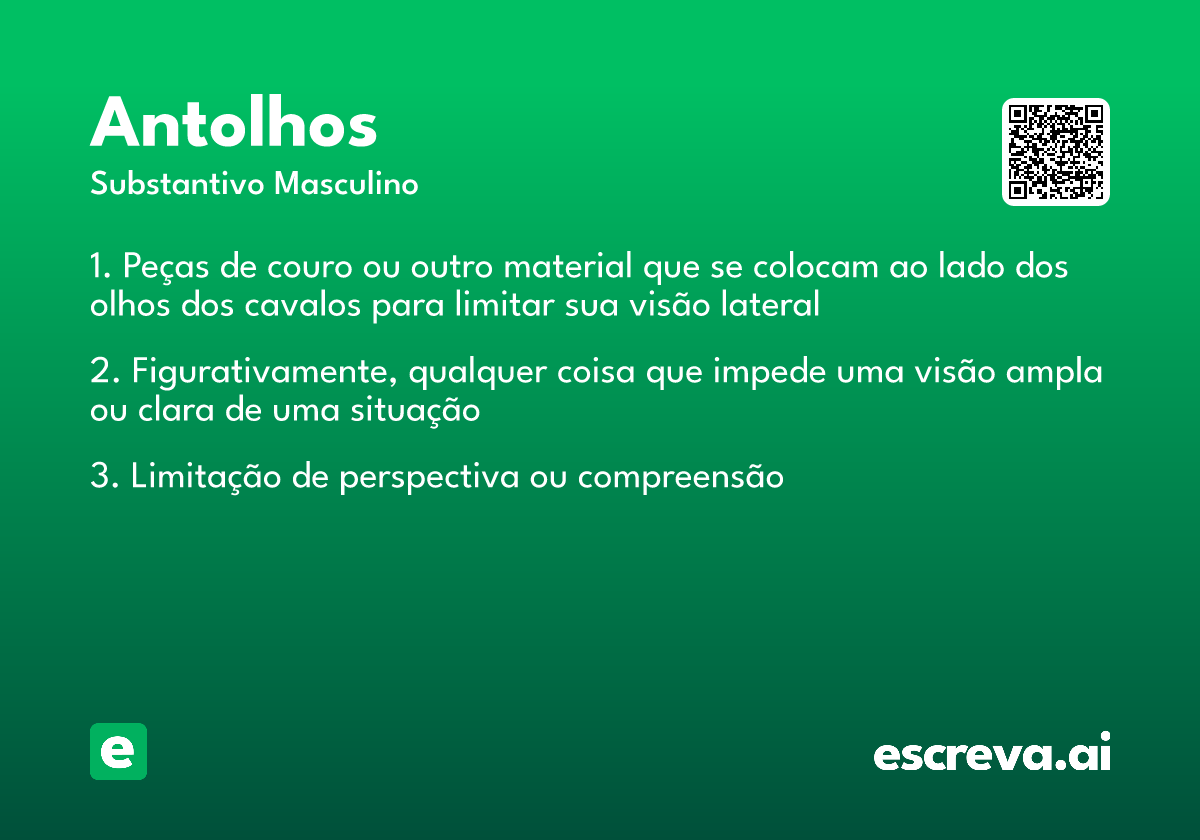 Antolhos
Substantivo Masculino

1. Peças de couro ou outro material que se colocam ao lado dos olhos dos cavalos para limitar sua visão lateral

2. Figurativamente, qualquer coisa que impede uma visão ampla ou clara de uma situação

3. Limitação de perspectiva ou compreensão

e

escreva.ai